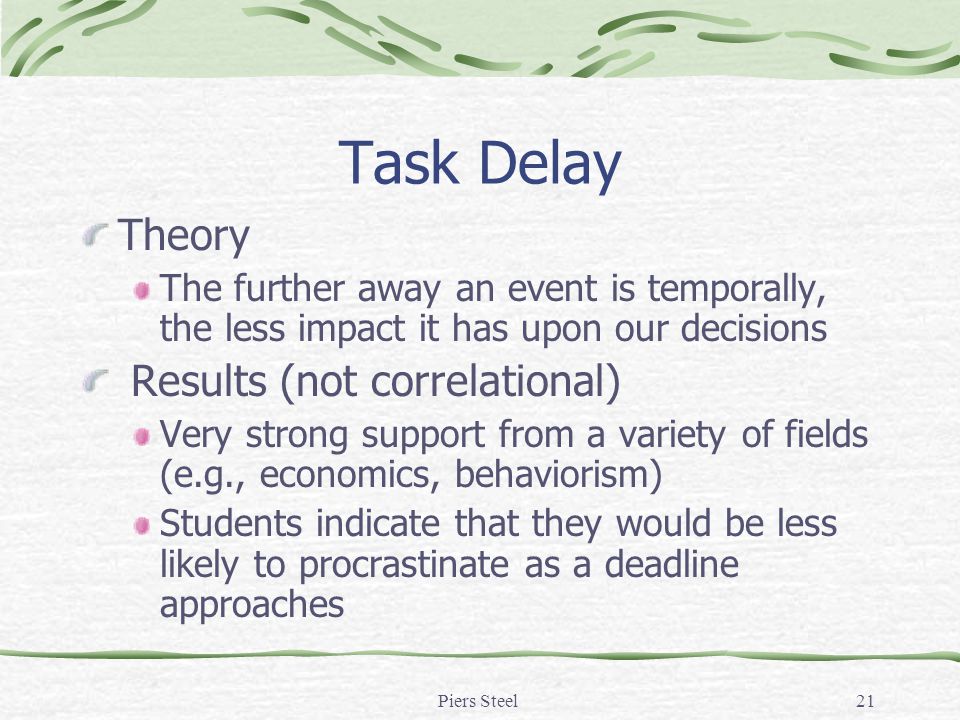 Task Delay

Theory

The further away an event is temporally, the less impact it has upon our decisions

Results (not correlational)

Very strong support from a variety of fields (e.g., economics, behaviorism)

Students indicate that they would be less likely to procrastinate as a deadline approaches

Piers Steel

21